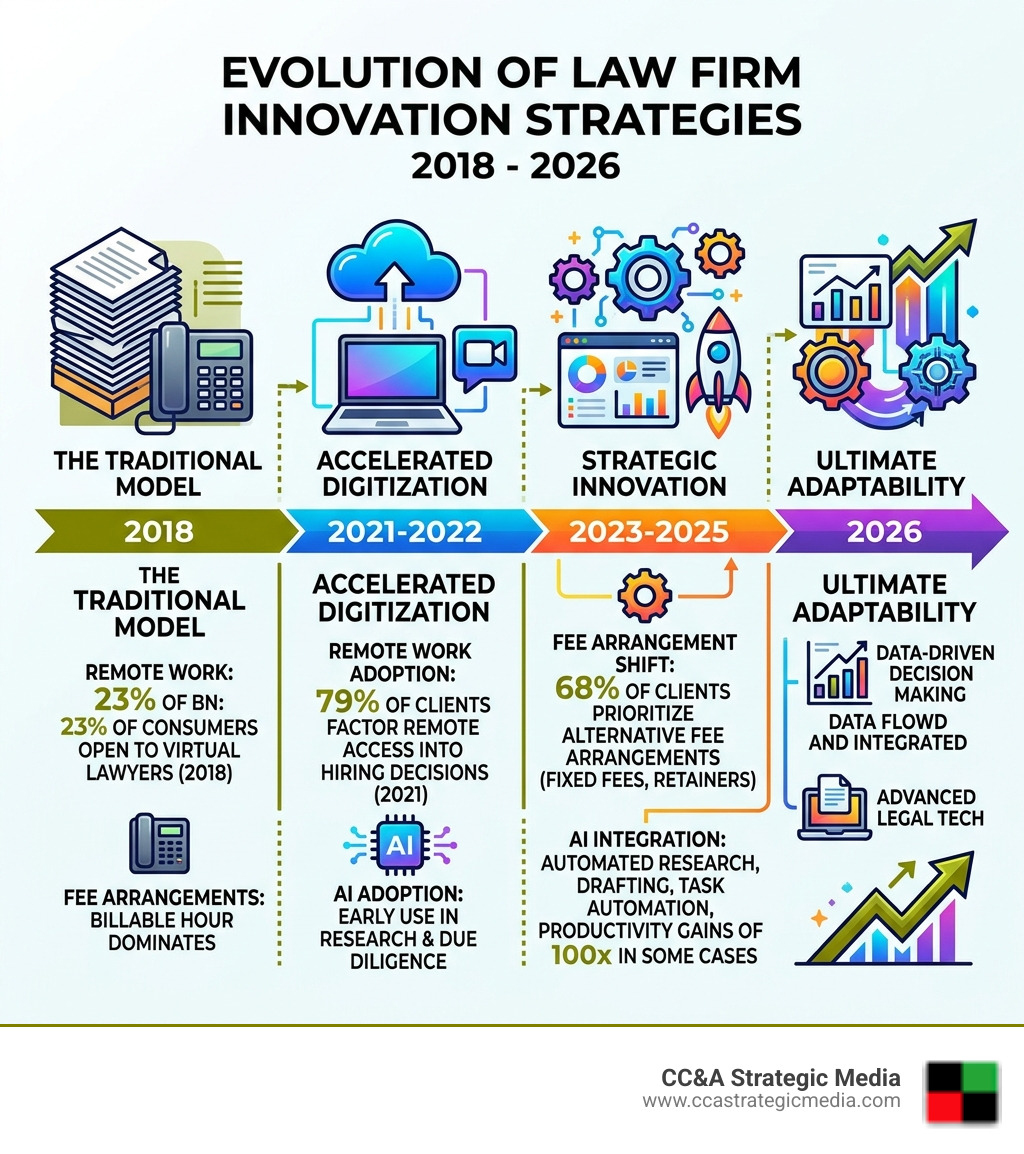 EVOLUTION OF LAW FIRM INNOVATION STRATEGIES
2018 - 2026

THE TRADITIONAL MODEL

ACCELERATED DIGITIZATION

STRATEGIC INNOVATION

ULTIMATE ADAPTABILITY

2018

2021-2022

2023-2025

2026

THE TRADITIONAL MODEL

REMOTE WORK: 23% OF BN: 23% OF CONSUMERS OPEN TO VIRTUAL LAWYERS (2018)

FEE ARRANGEMENTS: BILLABLE HOUR DOMINATES

ACCELERATED DIGITIZATION

REMOTE WORK ADOPTION: 79% OF CLIENTS FACTOR REMOTE ACCESS INTO HIRING DECISIONS (2021)

AI

AI ADOPTION: EARLY USE IN RESEARCH & DUE DILIGENCE

FEE ARRANGEMENT SHIFT: 68% OF CLIENTS PRIORITIZE ALTERNATIVE FEE ARRANGEMENTS (FIXED FEES, RETAINERS)

AI INTEGRATION: AUTOMATED RESEARCH, DRAFTING, TASK AUTOMATION, PRODUCTIVITY GAINS OF 100x IN SOME CASES

ULTIMATE ADAPTABILITY

DATA-DRIVEN DECISION MAKING

DATA FLOWD AND INTEGRATED

ADVANCED LEGAL TECH

CC&A Strategic Media
www.ccastrategicmedia.com